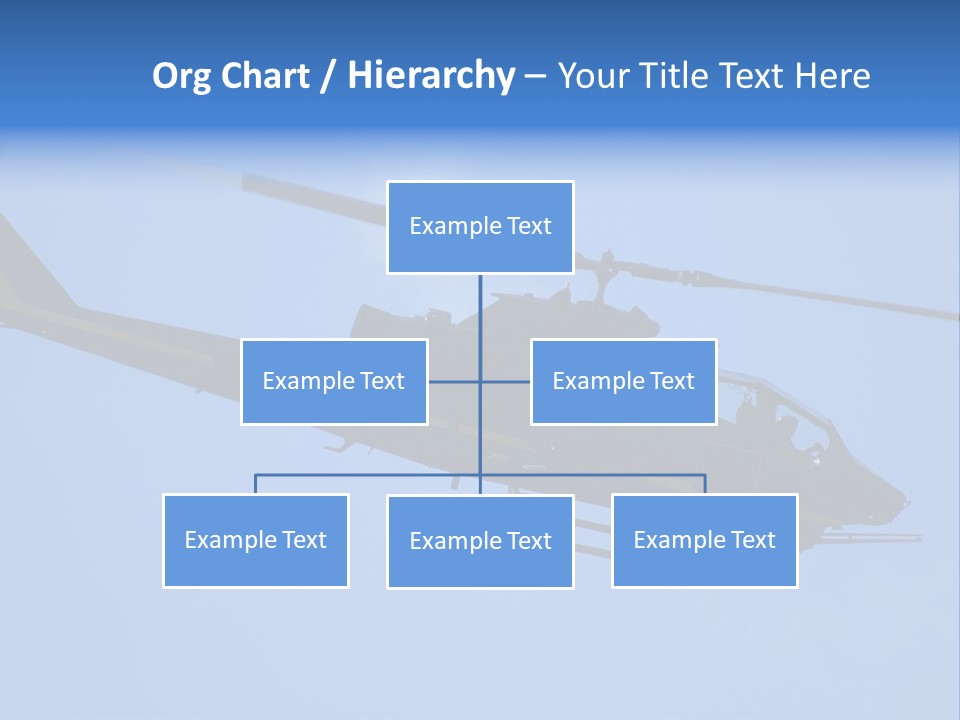 Org Chart / Hierarchy – Your Title Text Here

Example Text

Example Text

Example Text

Example Text

Example Text

Example Text